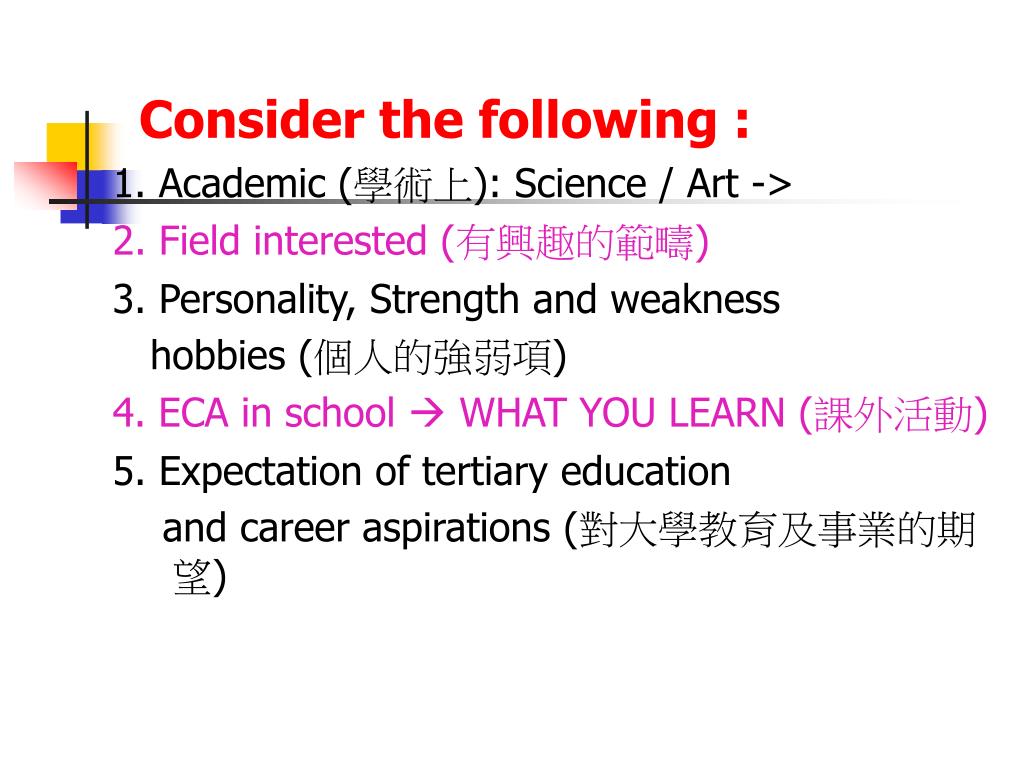 Consider the following :

1. Academic (學術上): Science / Art ->

2. Field interested (有興趣的範疇)

3. Personality, Strength and weakness hobbies (個人的強弱項)

4. ECA in school → WHAT YOU LEARN (課外活動)

5. Expectation of tertiary education and career aspirations (對大學教育及事業的期望)